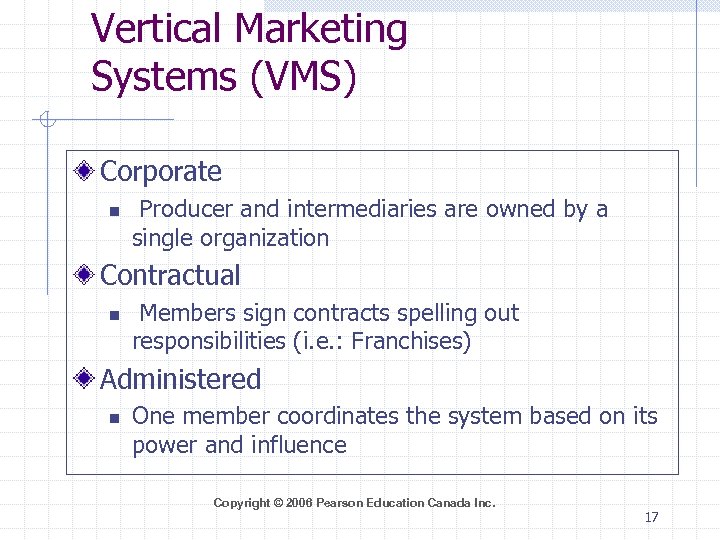 Vertical Marketing Systems (VMS)

Corporate

Producer and intermediaries are owned by a single organization

Contractual

Members sign contracts spelling out responsibilities (i.e.: Franchises)

Administered

One member coordinates the system based on its power and influence

Copyright © 2006 Pearson Education Canada Inc.

17